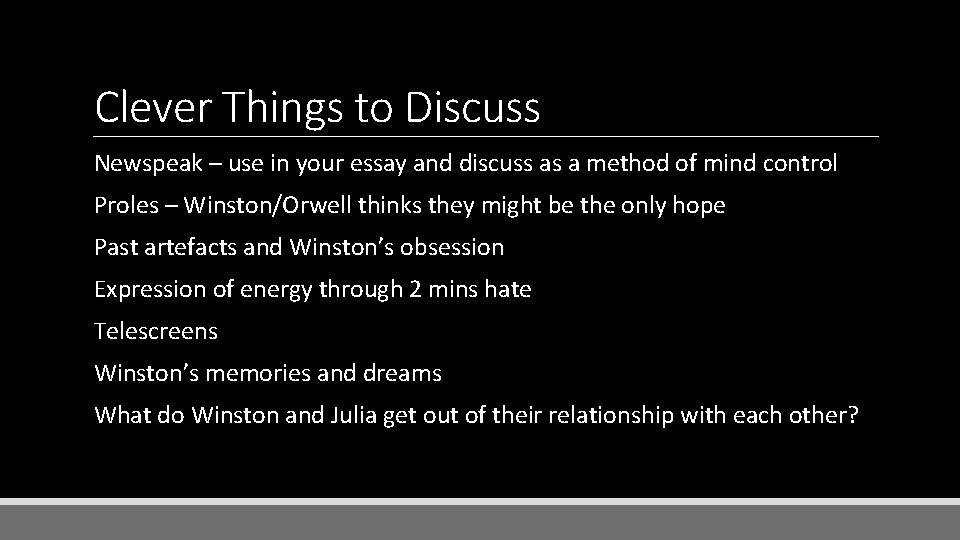 Clever Things to Discuss

Newspeak – use in your essay and discuss as a method of mind control

Proles – Winston/Orwell thinks they might be the only hope

Past artefacts and Winston’s obsession

Expression of energy through 2 mins hate

Telescreens

Winston’s memories and dreams

What do Winston and Julia get out of their relationship with each other?